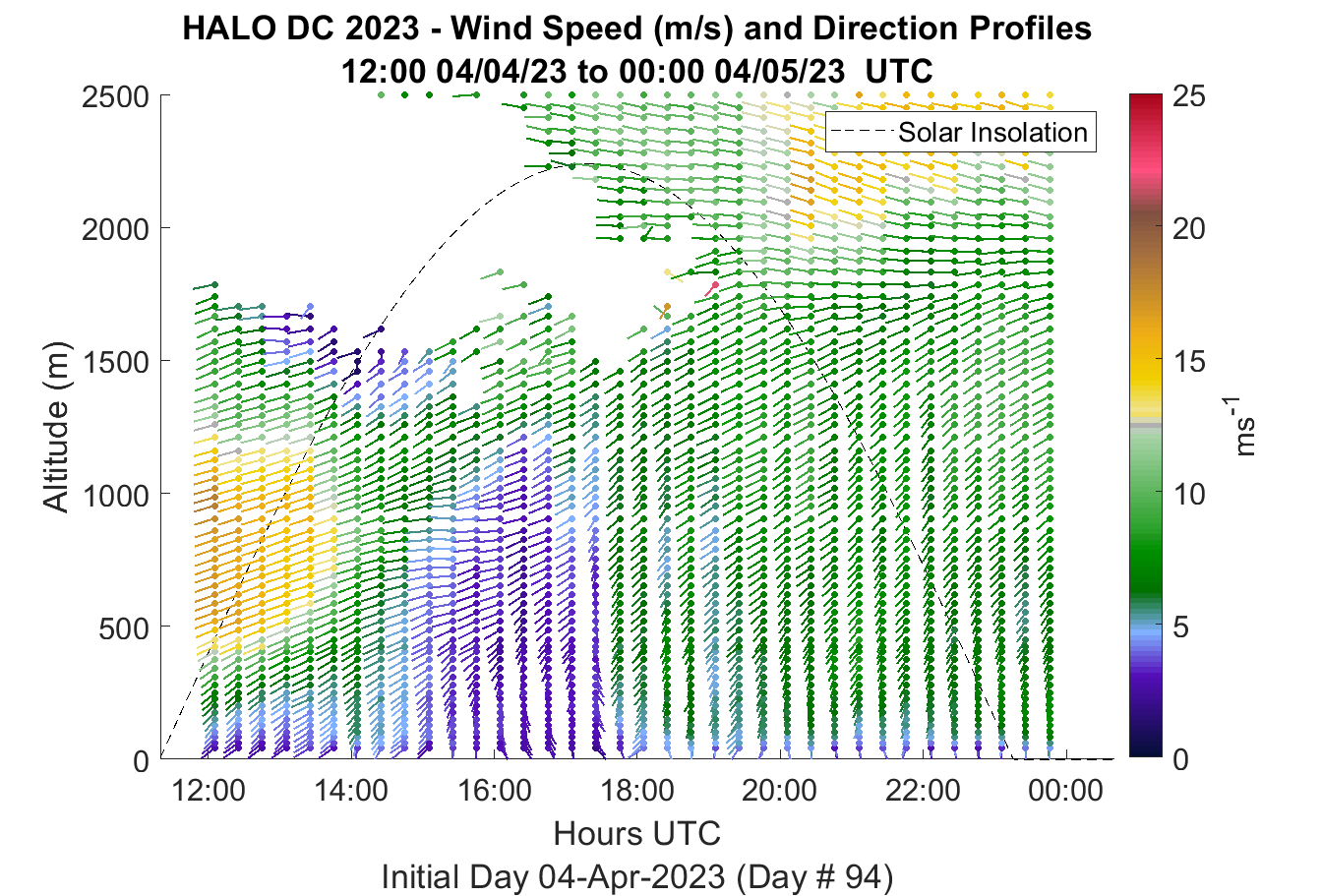 HALO DC 2023 - Wind Speed (m/s) and Direction Profiles
12:00 04/04/23 to 00:00 04/05/23 UTC

Solar Insolation

Altitude (m)

2500
2000
1500
1000
500
0

12:00
14:00
16:00
18:00
20:00
22:00
00:00

Hours UTC
Initial Day 04-Apr-2023 (Day # 94)

25
20
15
10
5
0
$ms^{-1}$